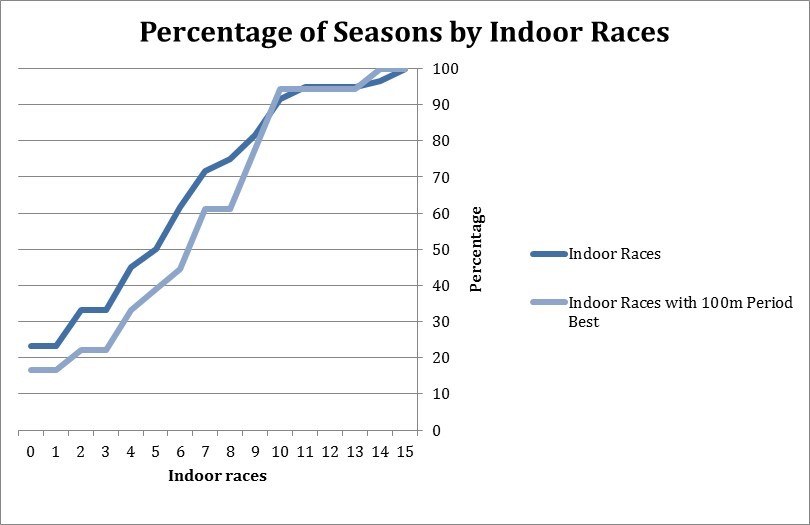 Percentage of Seasons by Indoor Races

100
90
80
70
60
50
40
30
20
10
0

Percentage

0 1 2 3 4 5 6 7 8 9 10 11 12 13 14 15

Indoor races

Indoor Races

Indoor Races with 100m Period Best